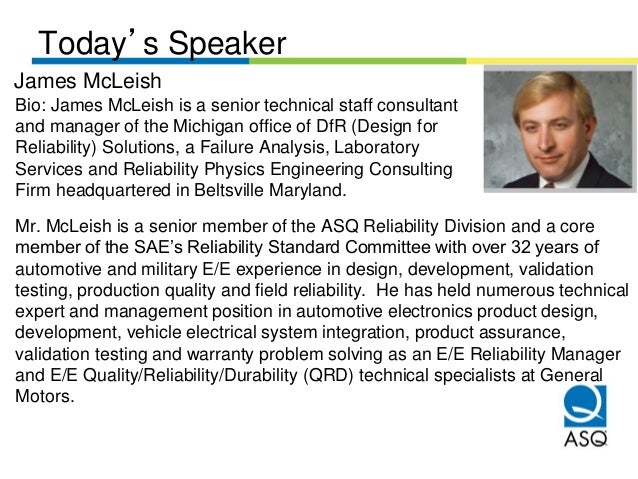 Today's Speaker

James McLeish

Bio: James McLeish is a senior technical staff consultant and manager of the Michigan office of DfR (Design for Reliability) Solutions, a Failure Analysis, Laboratory Services and Reliability Physics Engineering Consulting Firm headquartered in Beltsville Maryland.

Mr. McLeish is a senior member of the ASQ Reliability Division and a core member of the SAE's Reliability Standard Committee with over 32 years of automotive and military E/E experience in design, development, validation testing, production quality and field reliability. He has held numerous technical expert and management position in automotive electronics product design, development, vehicle electrical system integration, product assurance, validation testing and warranty problem solving as an E/E Reliability Manager and E/E Quality/Reliability/Durability (QRD) technical specialists at General Motors.

ASQ